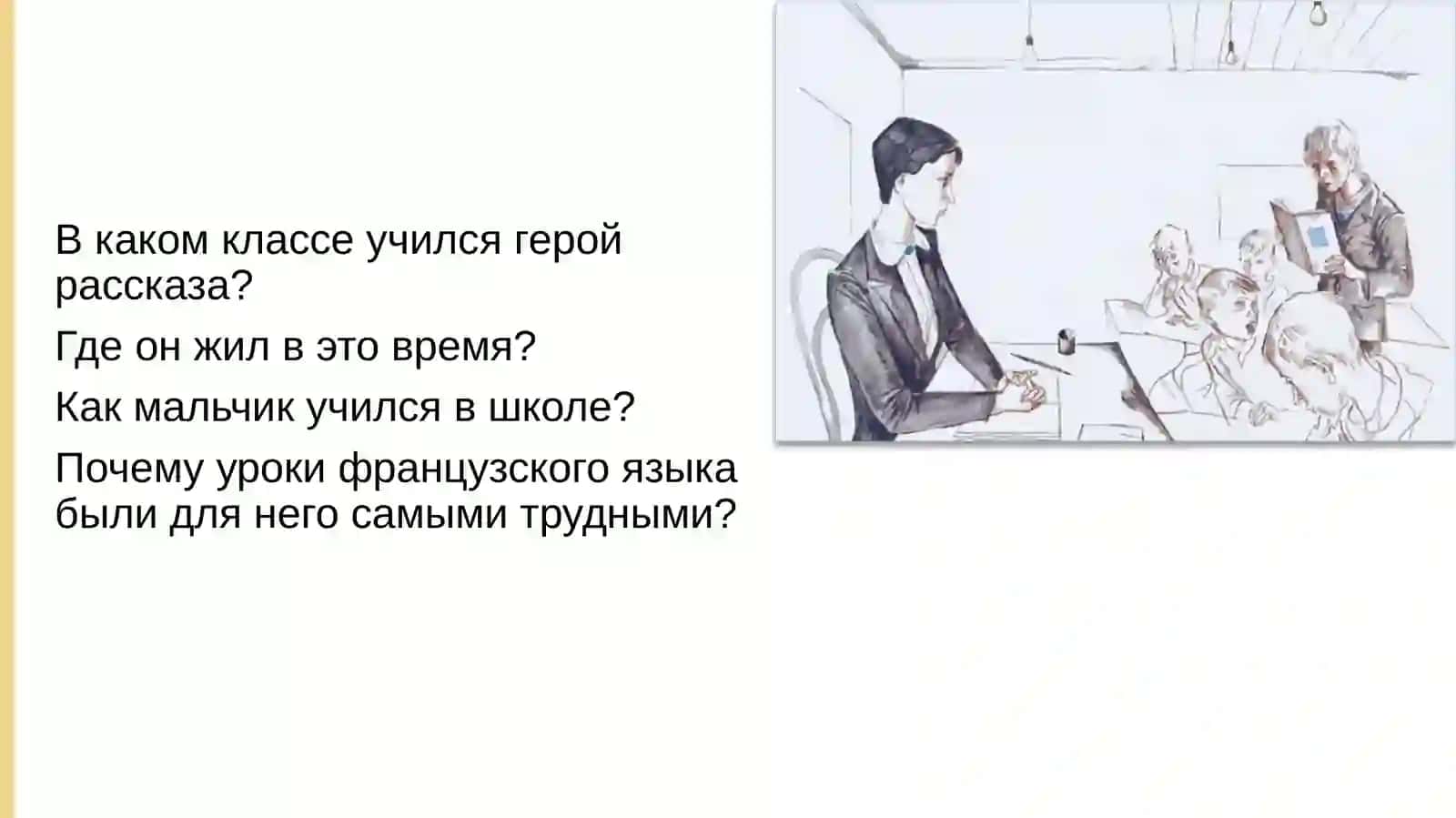 В каком классе учился герой рассказа?

Где он жил в это время?

Как мальчик учился в школе?

Почему уроки французского языка были для него самыми трудными?